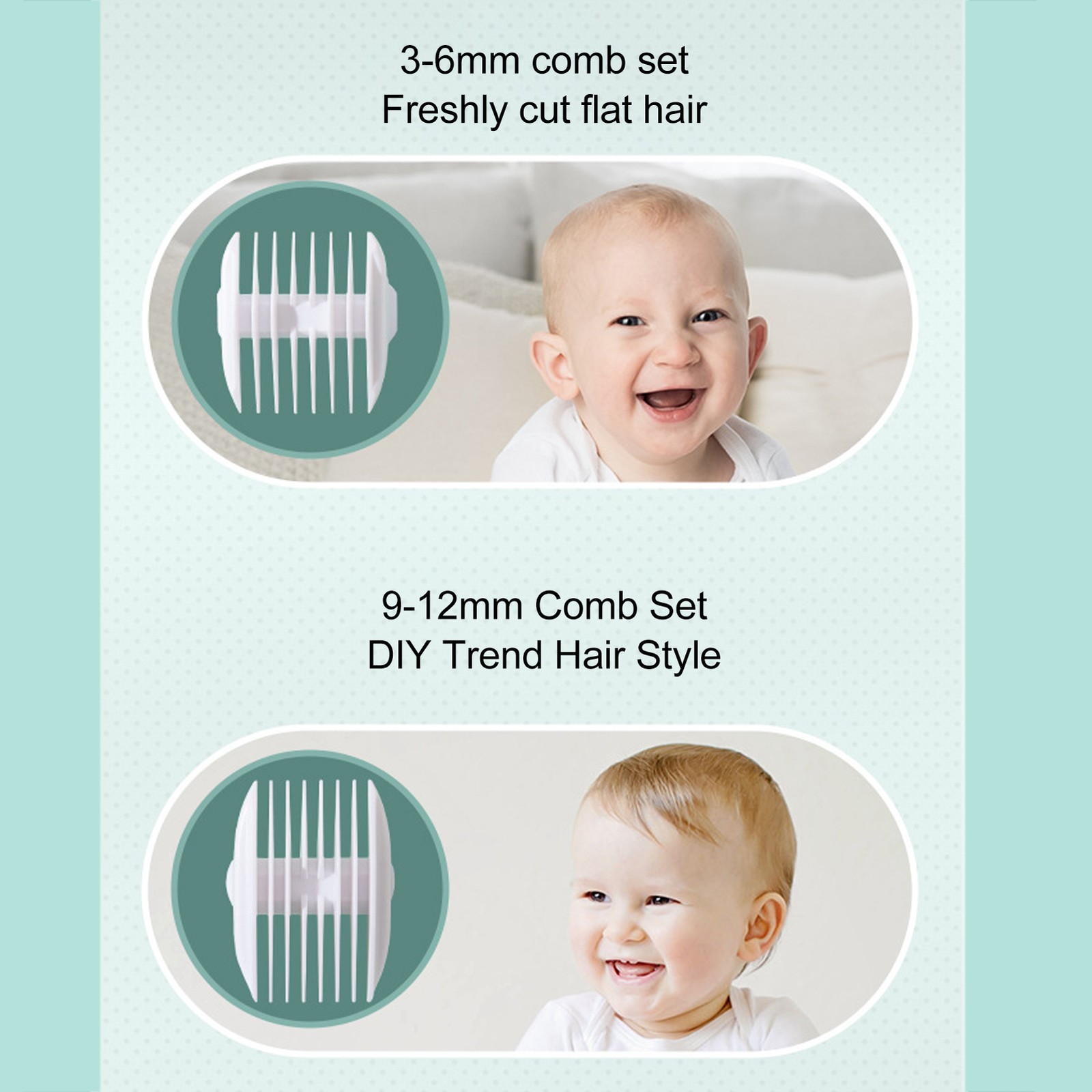 3-6mm comb set
Freshly cut flat hair

9-12mm Comb Set
DIY Trend Hair Style